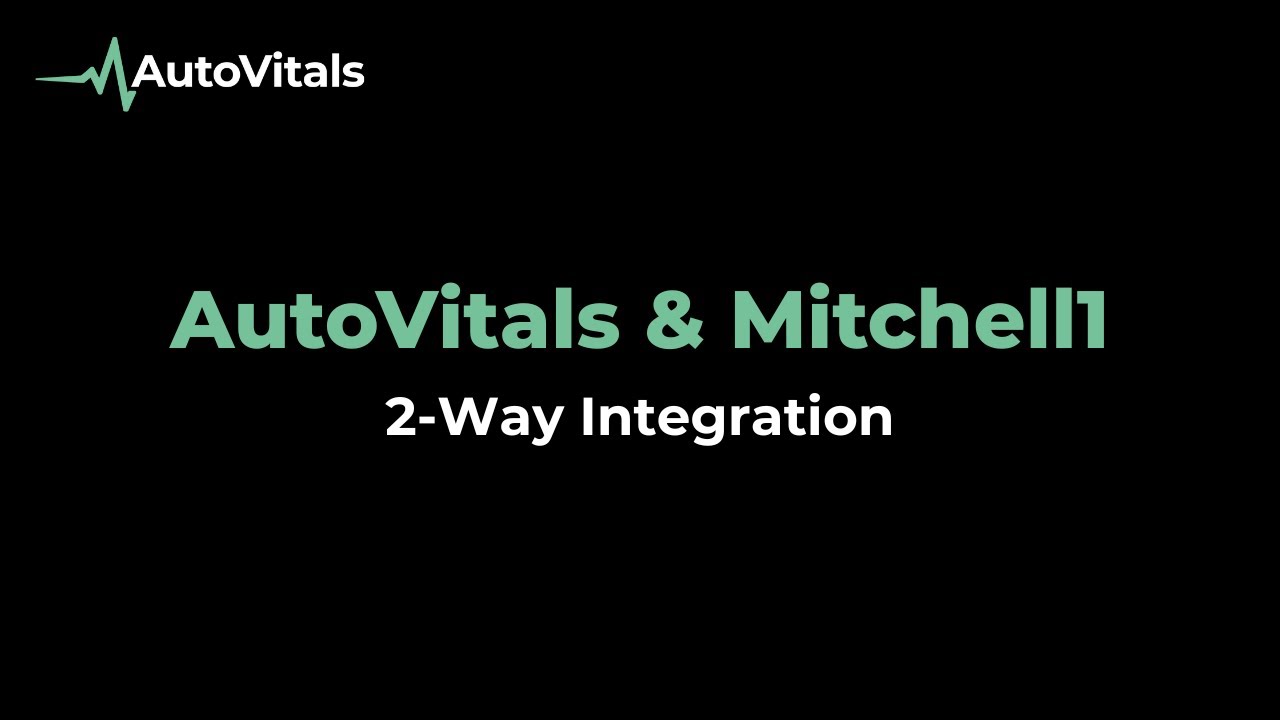 AutoVitals

AutoVitals & Mitchell1
2-Way Integration